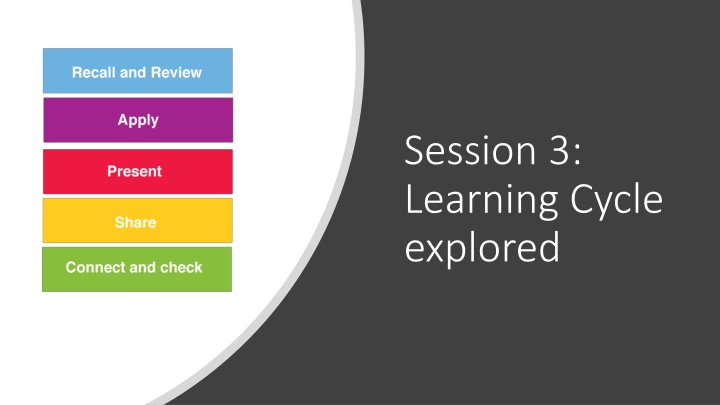 Recall and Review

Apply

Present

Share

Connect and check

Session 3: Learning Cycle explored